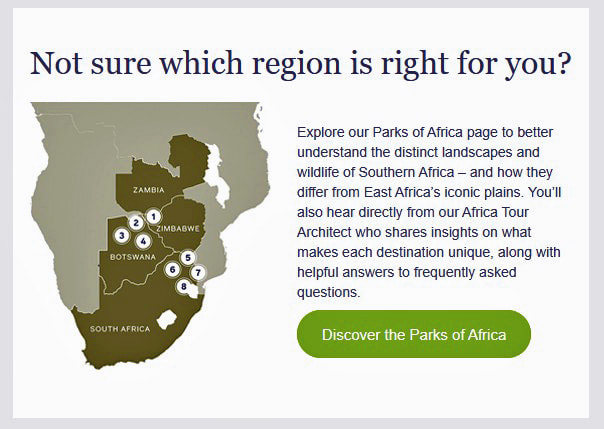 Not sure which region is right for you?

ZAMBIA
1
2
3
4
ZIMBABWE
BOTSWANA
5
6
7
8
SOUTH AFRICA

Explore our Parks of Africa page to better understand the distinct landscapes and wildlife of Southern Africa – and how they differ from East Africa's iconic plains. You'll also hear directly from our Africa Tour Architect who shares insights on what makes each destination unique, along with helpful answers to frequently asked questions.

Discover the Parks of Africa